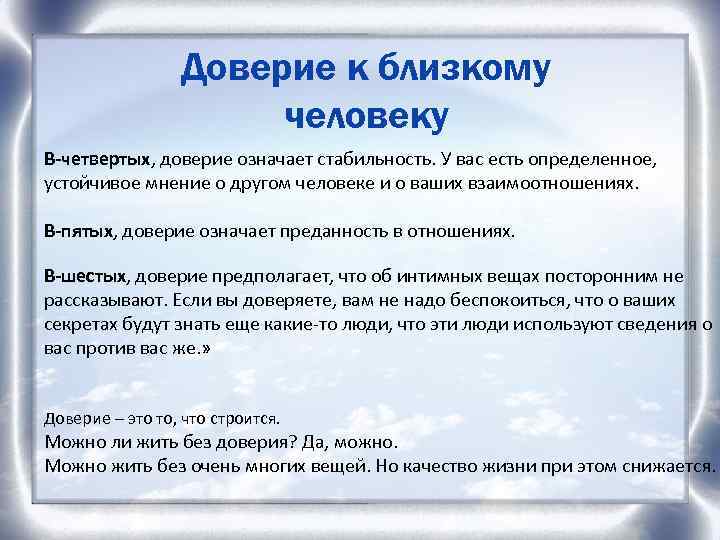 Доверие к близкому человеку

В-четвертых, доверие означает стабильность. У вас есть определенное, устойчивое мнение о другом человеке и о ваших взаимоотношениях.

В-пятых, доверие означает преданность в отношениях.

В-шестых, доверие предполагает, что об интимных вещах посторонним не рассказывают. Если вы доверяете, вам не надо беспокоиться, что о ваших секретах будут знать еще какие-то люди, что эти люди используют сведения о вас против вас же.»

Доверие – это то, что строится.
Можно ли жить без доверия? Да, можно.
Можно жить без очень многих вещей. Но качество жизни при этом снижается.